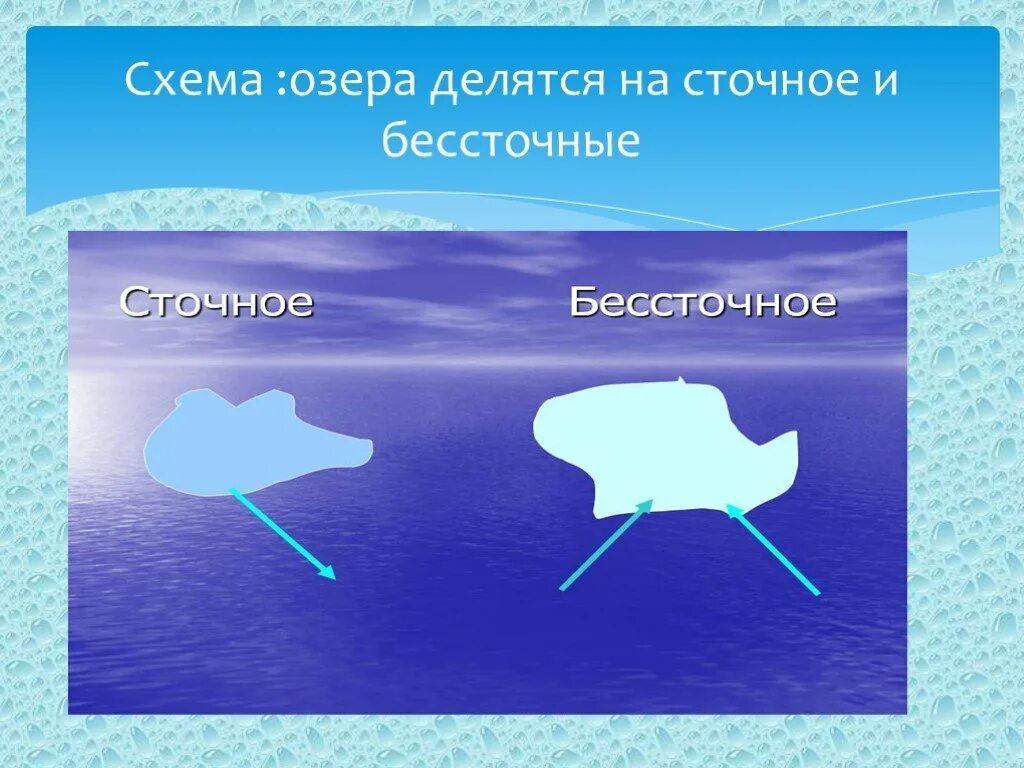 Схема :озера делятся на сточное и бессточные

Сточное

Бессточное